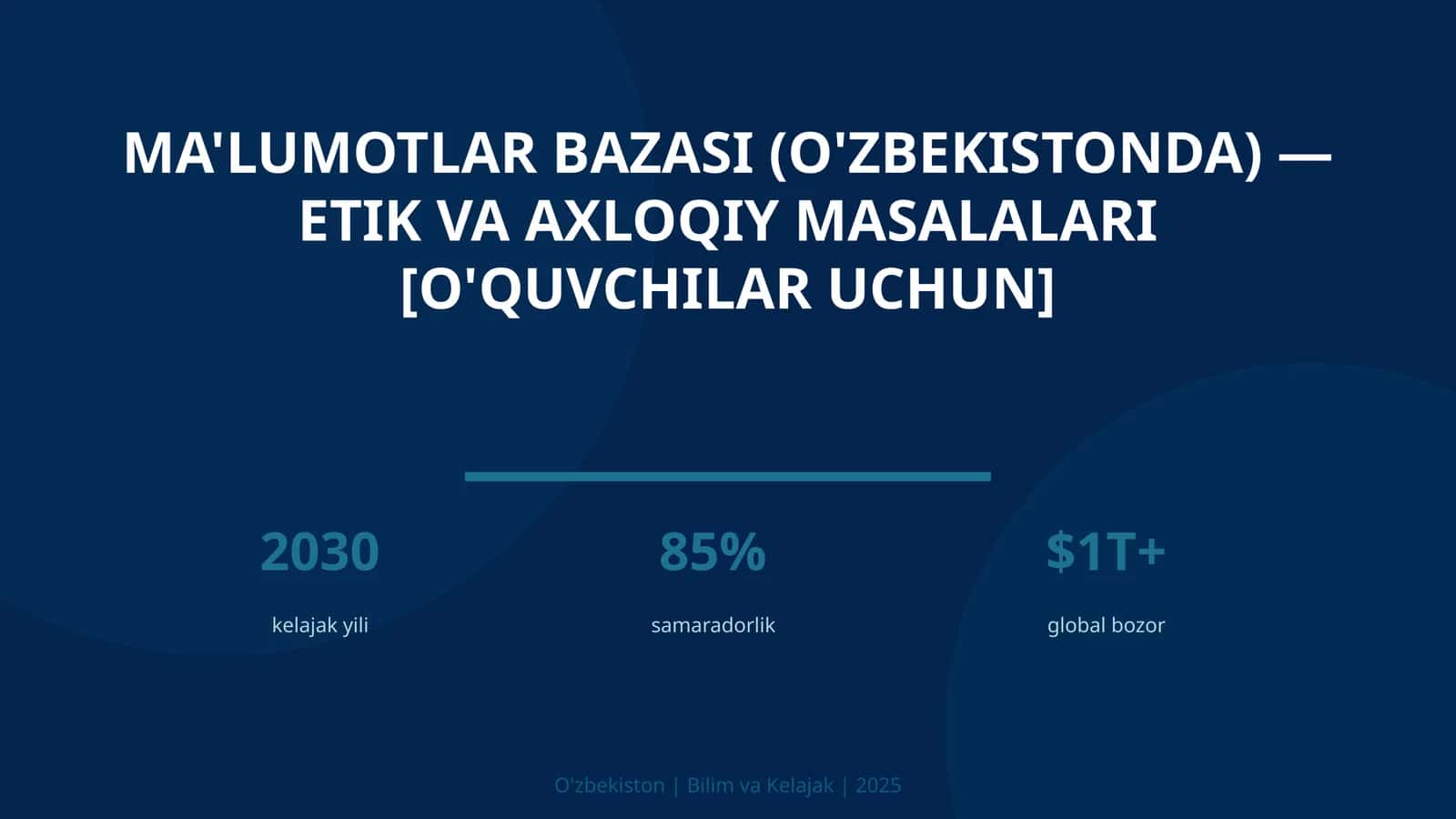 MA'LUMOTLAR BAZASI (O'ZBEKISTONDA) — ETIK VA AXLOQIY MASALALARI [O'QUVCHILAR UCHUN]

2030
kelajak yili

85%
samaradorlik

$1T+
global bozor

O'zbekiston | Bilim va Kelajak | 2025